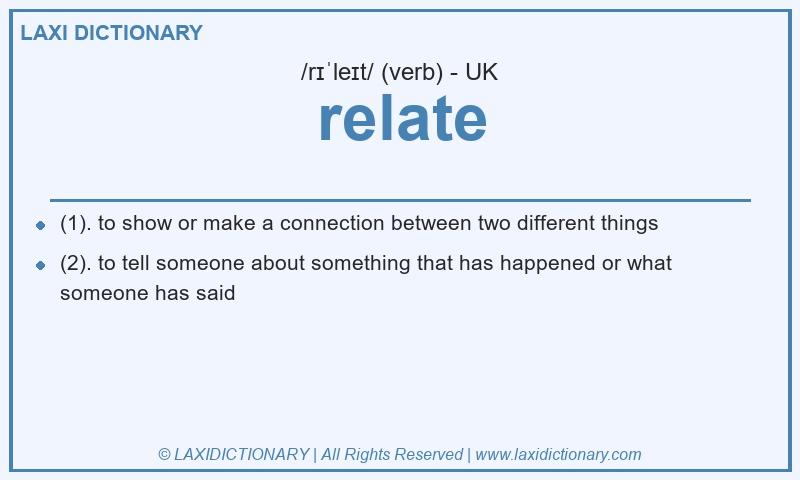 LAXI DICTIONARY

/rɪˈleɪt/ (verb) - UK

relate

- (1). to show or make a connection between two different things
- (2). to tell someone about something that has happened or what someone has said

© LAXIDICTIONARY | All Rights Reserved | www.laxidictionary.com